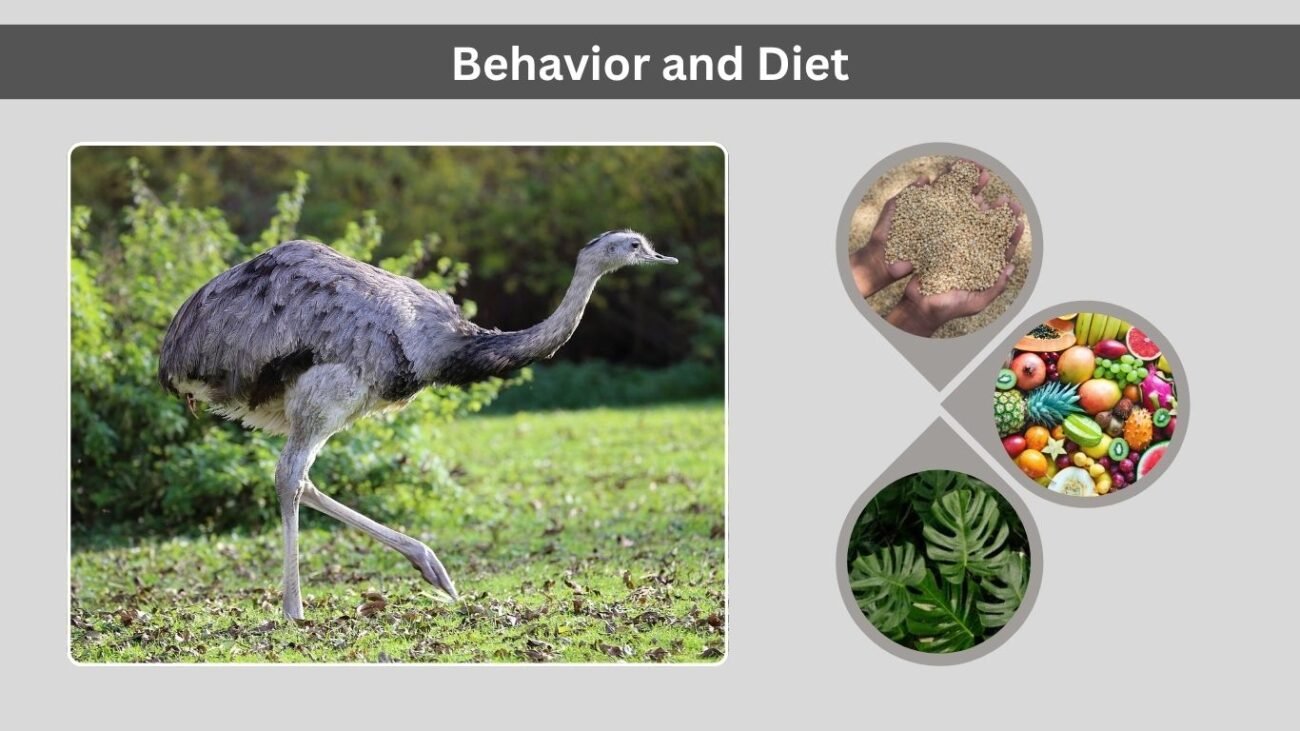 Behavior and Diet